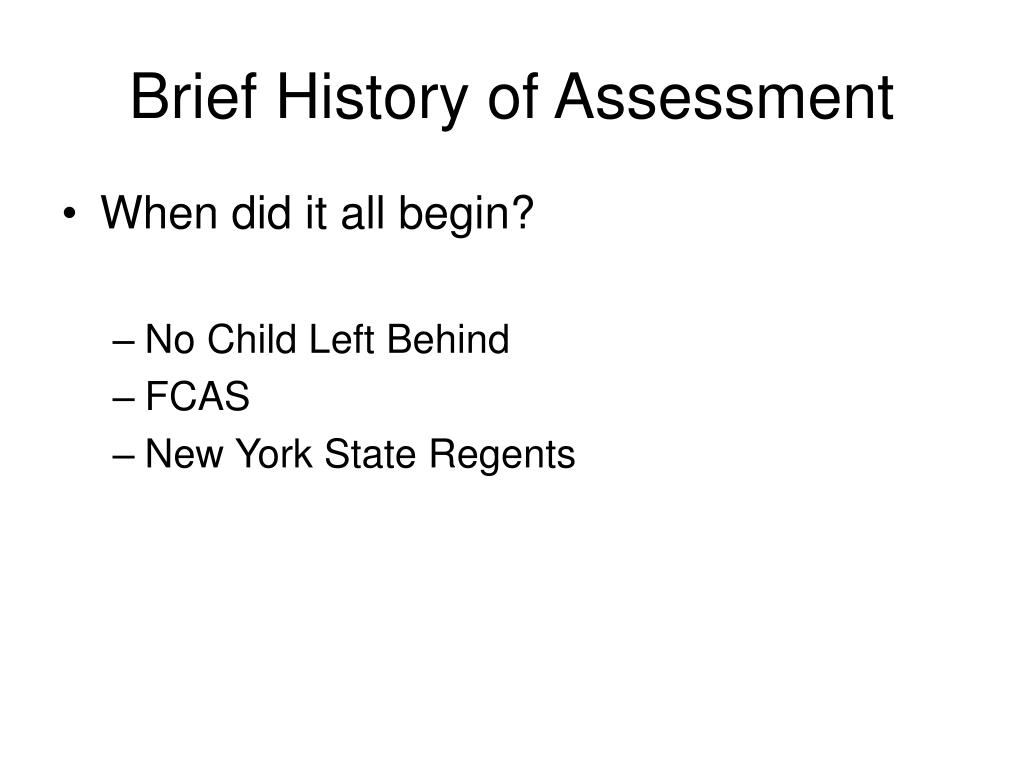 Brief History of Assessment

• When did it all begin?

– No Child Left Behind
– FCAS
– New York State Regents